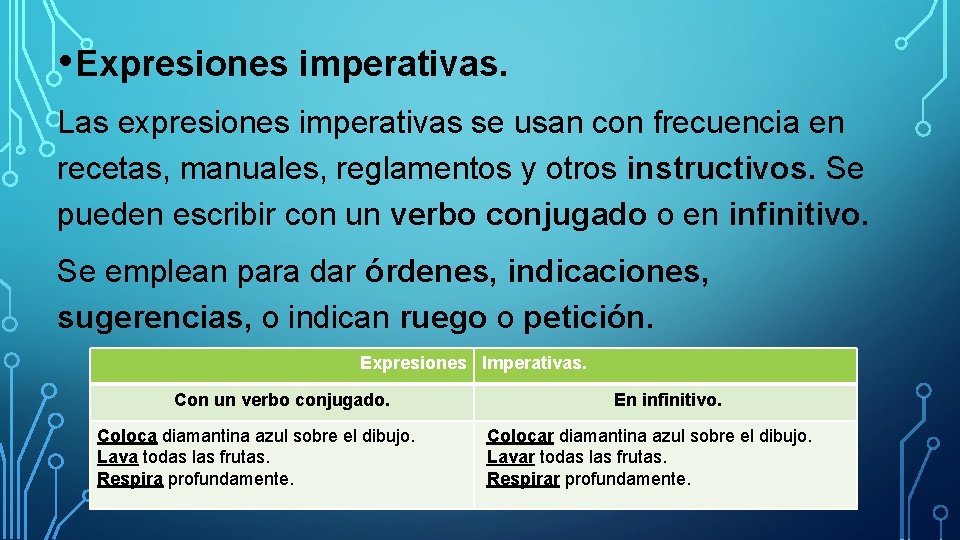 • Expresiones imperativas.

Las expresiones imperativas se usan con frecuencia en recetas, manuales, reglamentos y otros instructivos. Se pueden escribir con un verbo conjugado o en infinitivo.

Se emplean para dar órdenes, indicaciones, sugerencias, o indican ruego o petición.

| Expresiones | Imperativas. |
|---|---|
| Con un verbo conjugado. | En infinitivo. |
| Coloca diamantina azul sobre el dibujo. Lava todas las frutas. Respira profundamente. | Colocar diamantina azul sobre el dibujo. Lavar todas las frutas. Respirar profundamente. |